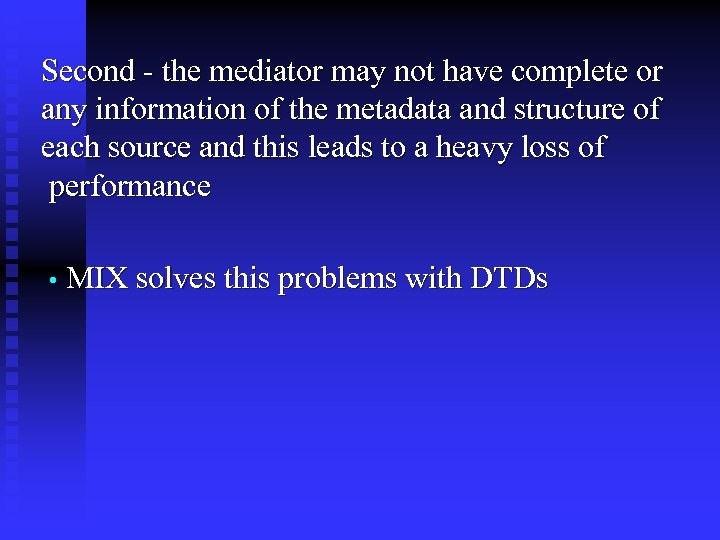 Second - the mediator may not have complete or any information of the metadata and structure of each source and this leads to a heavy loss of performance

• MIX solves this problems with DTDs